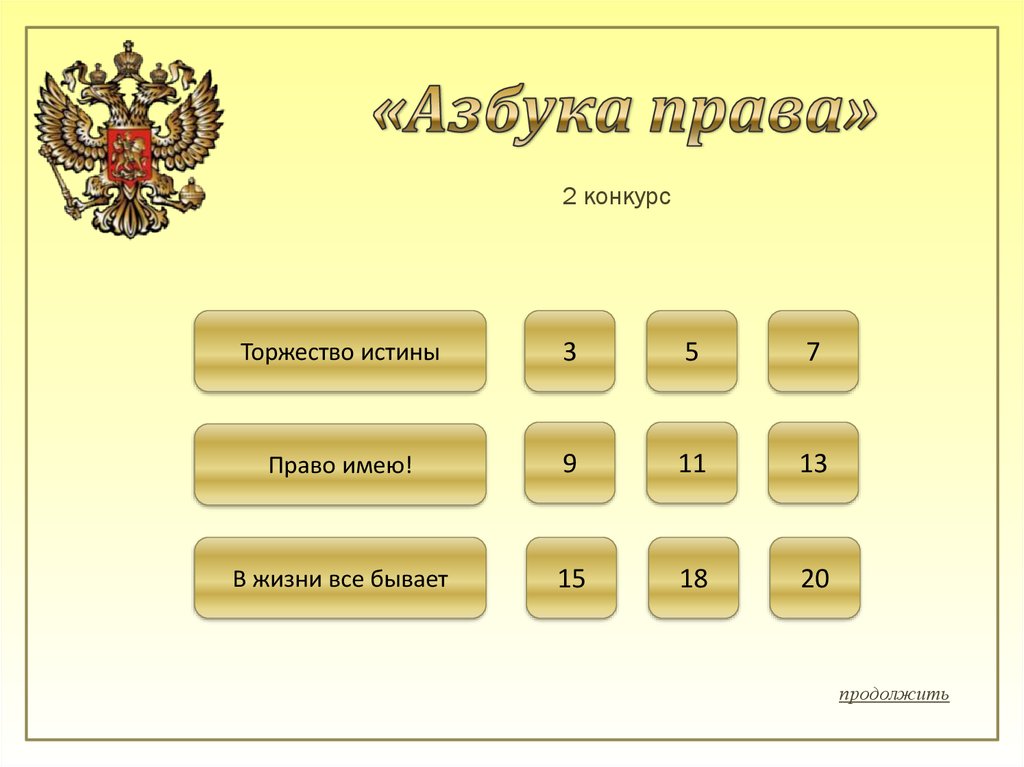 «Азбука права»

2 конкурс

| Торжество истины | 3 | 5 | 7 |
|---|---|---|---|
| Право имею! | 9 | 11 | 13 |
| В жизни все бывает | 15 | 18 | 20 |

продолжить